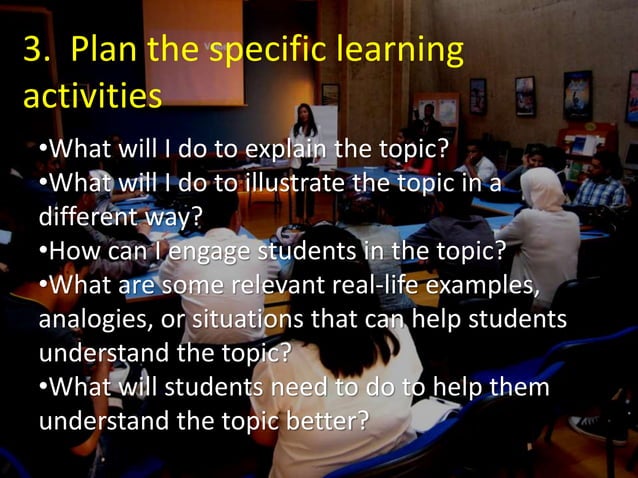 3. Plan the specific learning activities

•What will I do to explain the topic?
•What will I do to illustrate the topic in a different way?
•How can I engage students in the topic?
•What are some relevant real-life examples, analogies, or situations that can help students understand the topic?
•What will students need to do to help them understand the topic better?